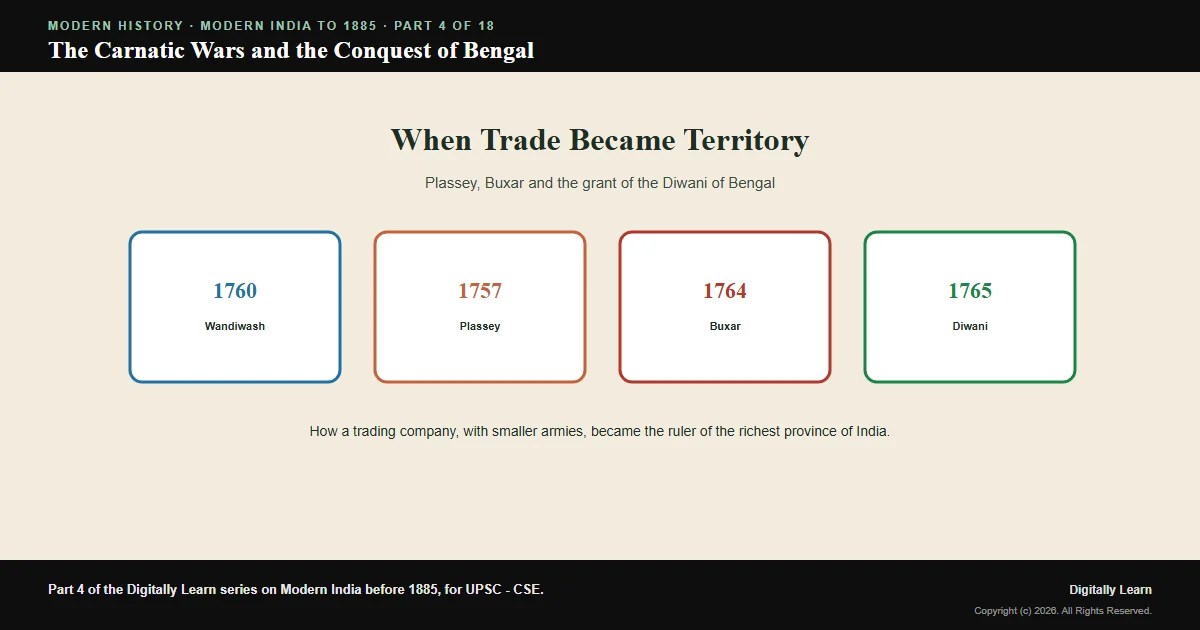 MODERN HISTORY · MODERN INDIA TO 1885 · PART 4 OF 18

The Carnatic Wars and the Conquest of Bengal

When Trade Became Territory

Plassey, Buxar and the grant of the Diwani of Bengal

1760
Wandiwash

1757
Plassey

1764
Buxar

1765
Diwani

How a trading company, with smaller armies, became the ruler of the richest province of India.

Part 4 of the Digitally Learn series on Modern India before 1885, for UPSC - CSE.

Digitally Learn

Copyright (c) 2026. All Rights Reserved.